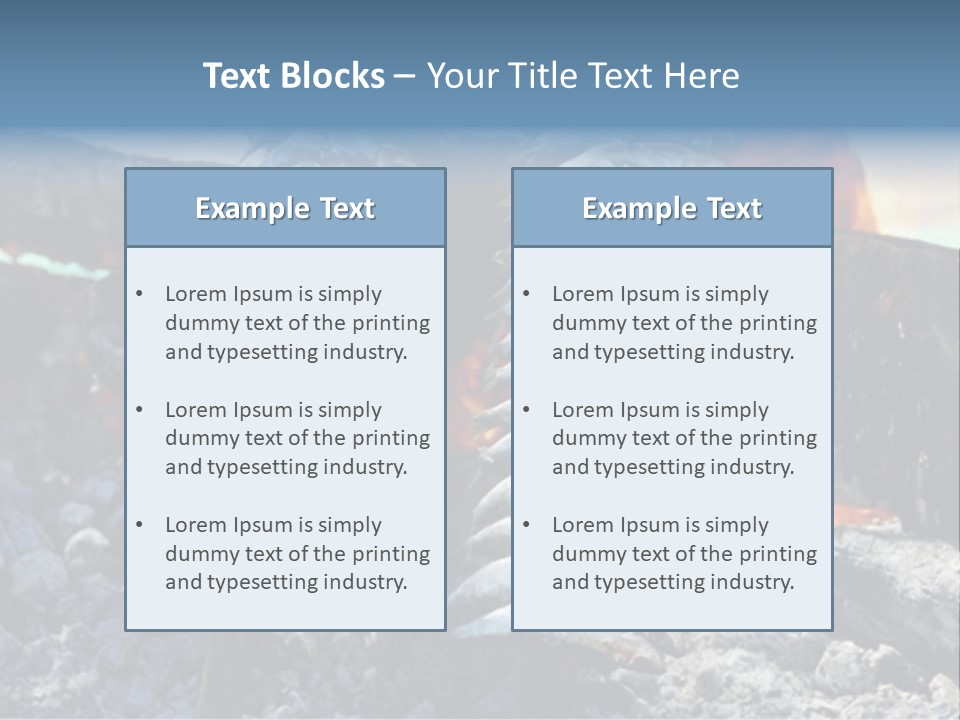 Text Blocks – Your Title Text Here

Example Text

• Lorem Ipsum is simply dummy text of the printing and typesetting industry.

• Lorem Ipsum is simply dummy text of the printing and typesetting industry.

• Lorem Ipsum is simply dummy text of the printing and typesetting industry.

Example Text

• Lorem Ipsum is simply dummy text of the printing and typesetting industry.

• Lorem Ipsum is simply dummy text of the printing and typesetting industry.

• Lorem Ipsum is simply dummy text of the printing and typesetting industry.